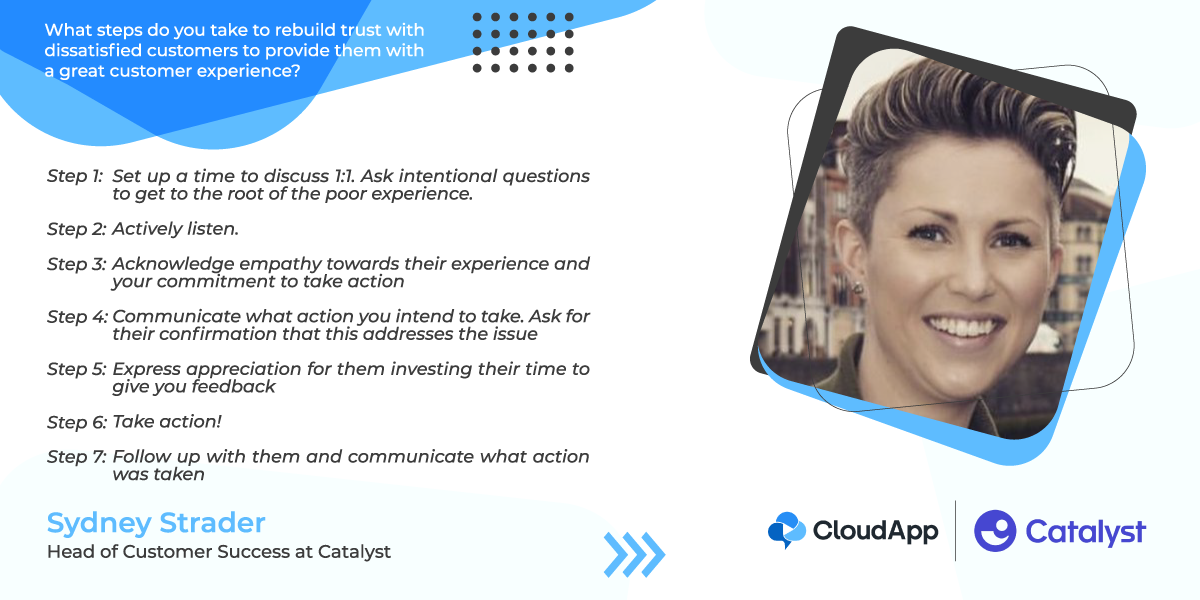 What steps do you take to rebuild trust with dissatisfied customers to provide them with a great customer experience?

Step 1: Set up a time to discuss 1:1. Ask intentional questions to get to the root of the poor experience.

Step 2: Actively listen.

Step 3: Acknowledge empathy towards their experience and your commitment to take action

Step 4: Communicate what action you intend to take. Ask for their confirmation that this addresses the issue

Step 5: Express appreciation for them investing their time to give you feedback

Step 6: Take action!

Step 7: Follow up with them and communicate what action was taken

Sydney Strader
Head of Customer Success at Catalyst

CloudApp

Catalyst